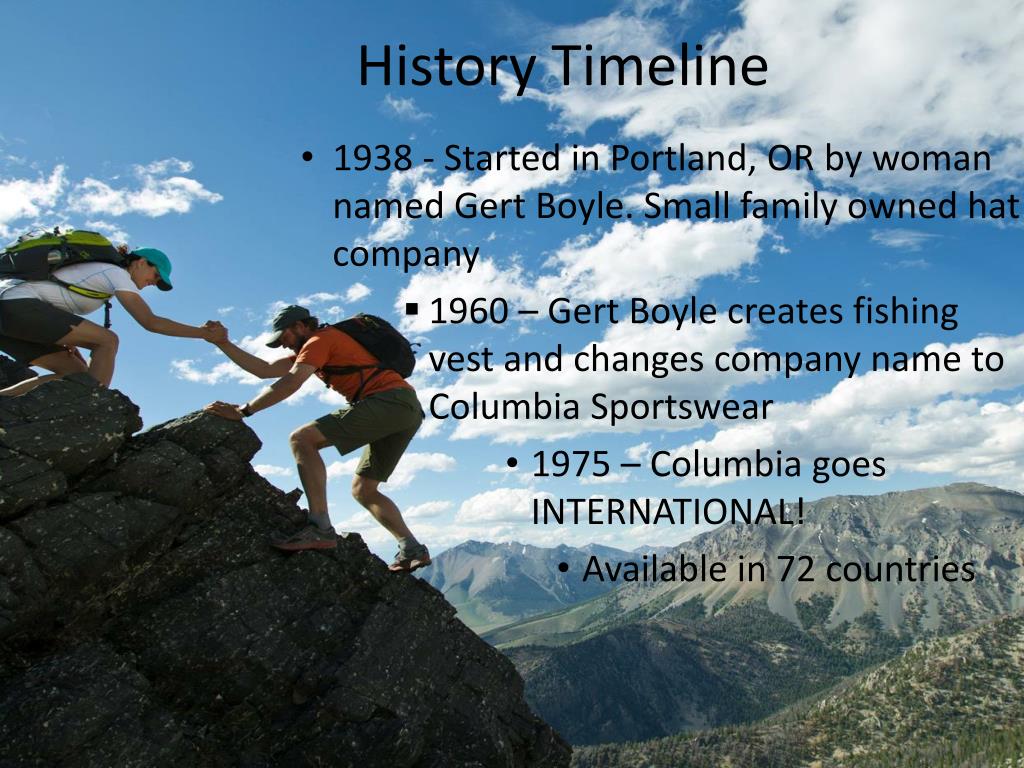 History Timeline

• 1938 - Started in Portland, OR by woman named Gert Boyle. Small family owned hat company

▪ 1960 – Gert Boyle creates fishing vest and changes company name to Columbia Sportswear

• 1975 – Columbia goes INTERNATIONAL!

• Available in 72 countries